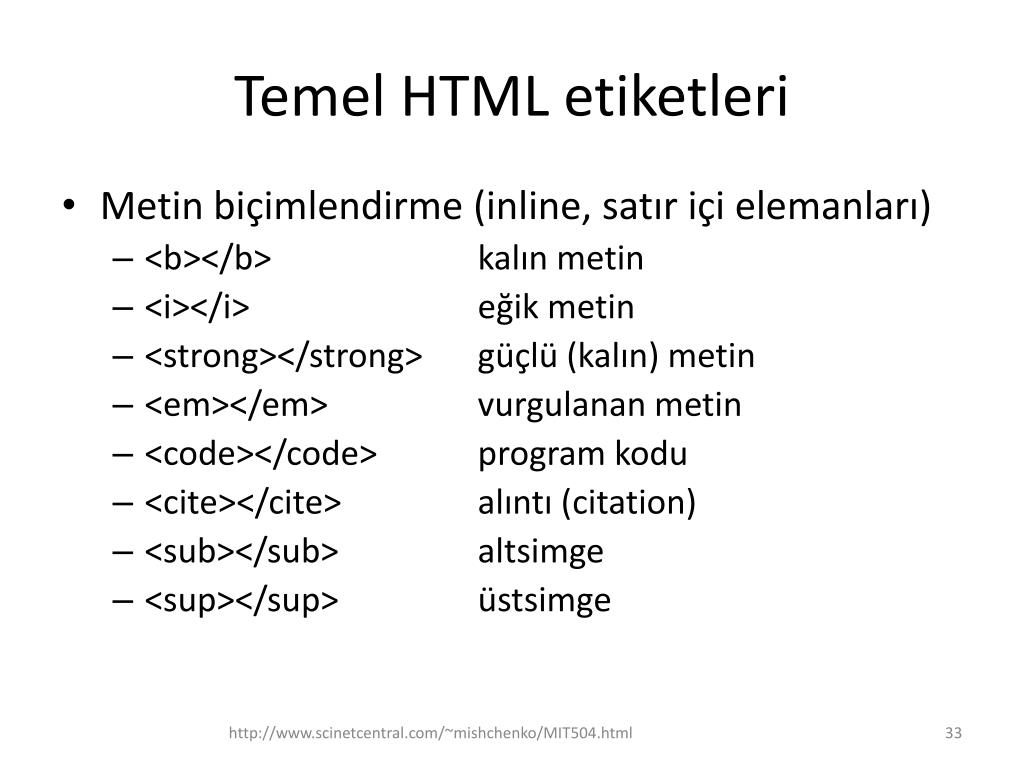 Temel HTML etiketleri

• Metin biçimlendirme (inline, satır içi elemanları)
– <b></b> kalın metin
– <i></i> eğik metin
– <strong></strong> güçlü (kalın) metin
– <em></em> vurgulanan metin
– <code></code> program kodu
– <cite></cite> alıntı (citation)
– <sub></sub> altsimge
– <sup></sup> üstsimge

http://www.scinetcentral.com/~mishchenko/MIT504.html

33